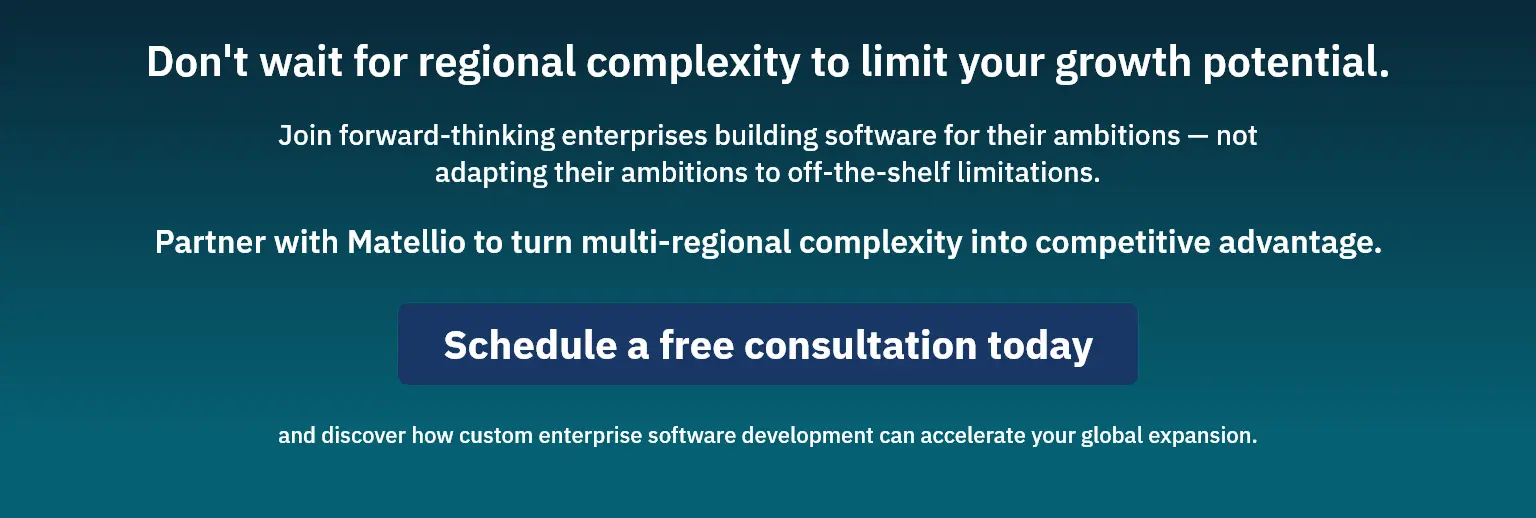 Don't wait for regional complexity to limit your growth potential.

Join forward-thinking enterprises building software for their ambitions — not adapting their ambitions to off-the-shelf limitations.

Partner with Matellio to turn multi-regional complexity into competitive advantage.

Schedule a free consultation today

and discover how custom enterprise software development can accelerate your global expansion.